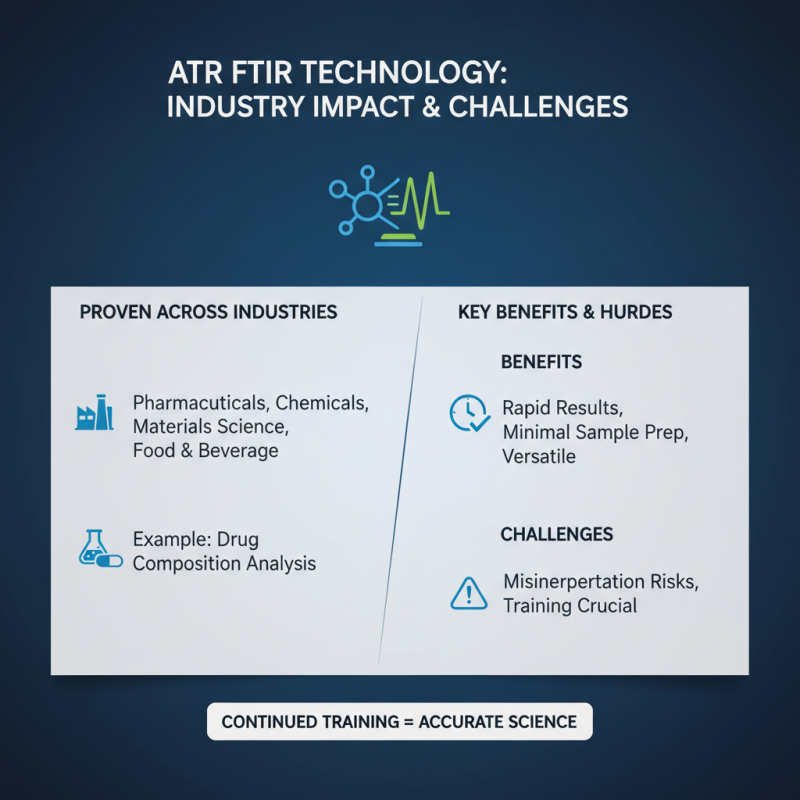 ATR FTIR TECHNOLOGY: INDUSTRY IMPACT & CHALLENGES

PROVEN ACROSS INDUSTRIES

Pharmacuticals, Chemicals, Materials Science, Food & Beverage

Example: Drug Composition Analysis

KEY BENEFITS & HURDES

BENEFITS

Rapid Results, Minimal Sample Prep, Versatile

CHALLENGES

Misinerpertation Risks, Training Crucial

CONTINUED TRAINING = ACCURATE SCIENCE